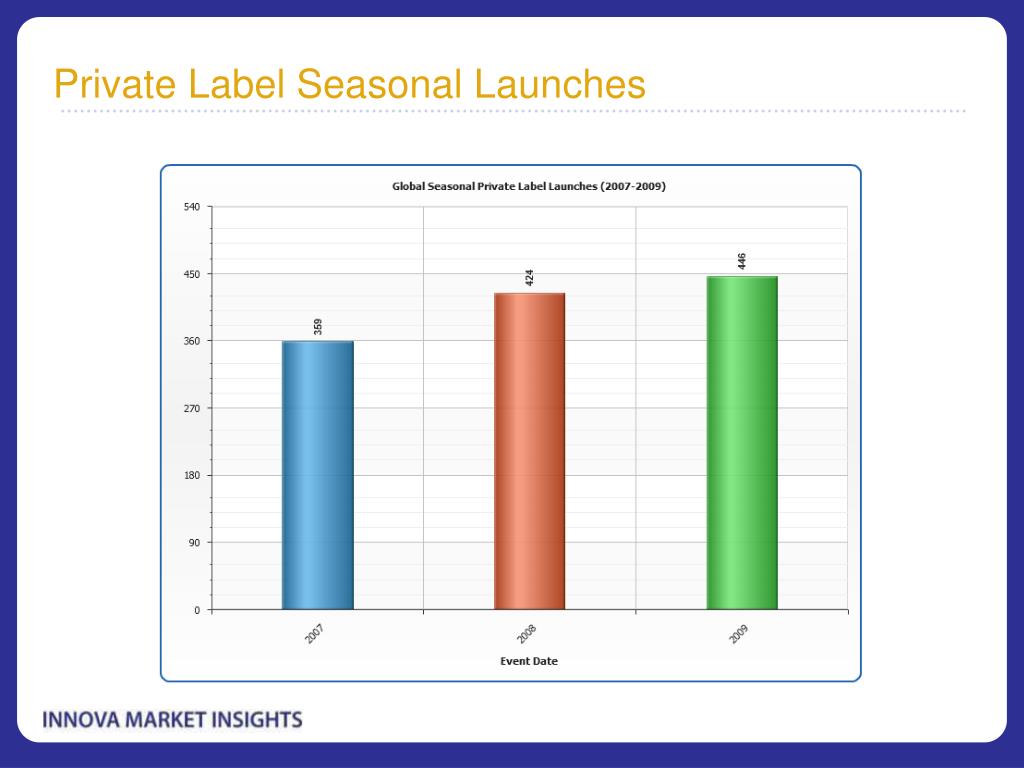 Private Label Seasonal Launches

Global Seasonal Private Label Launches (2007-2009)

540
450
360
270
180
90
0

359
424
446

2007
2008
2009

Event Date

INNOVA MARKET INSIGHTS